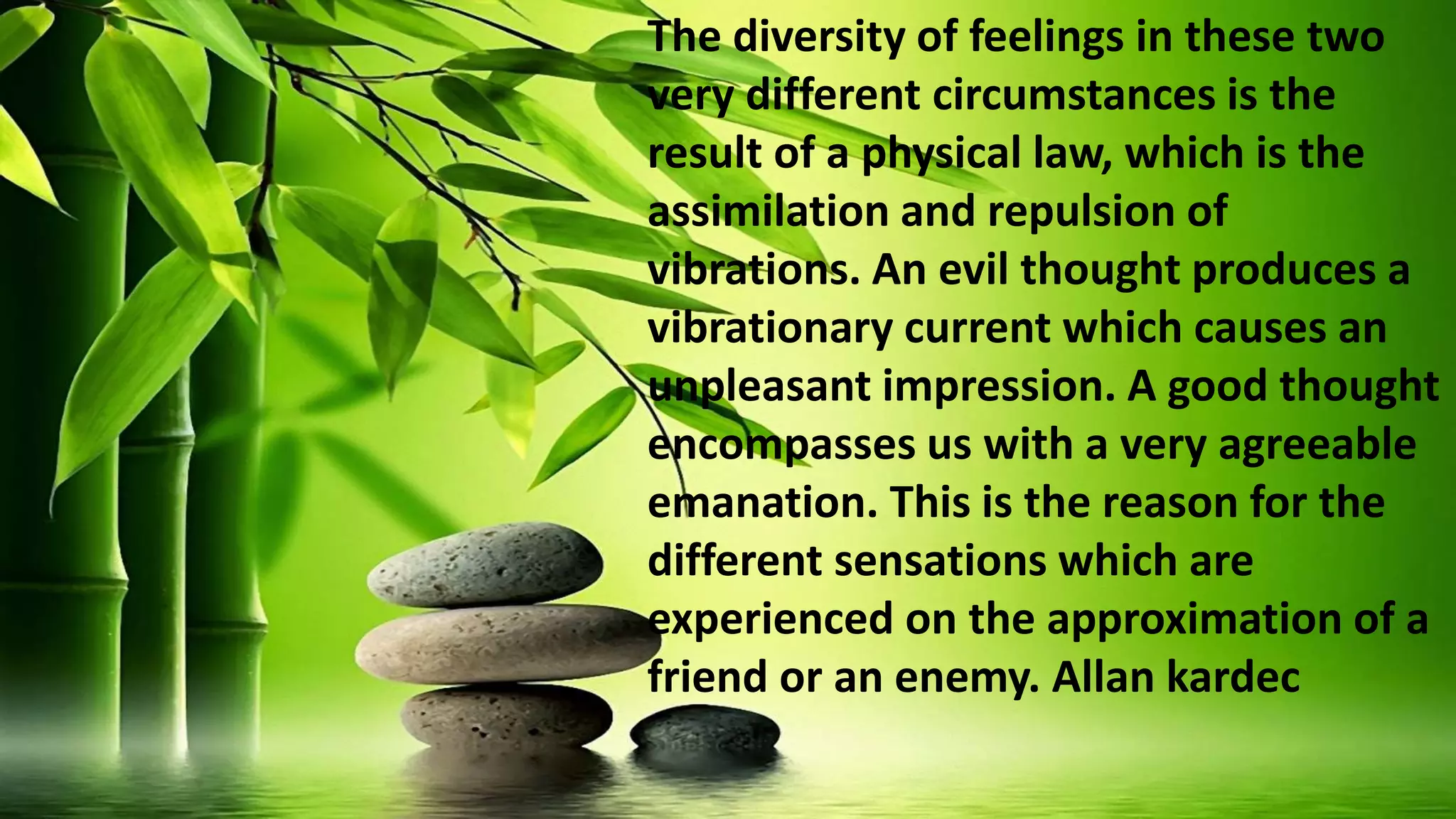 The diversity of feelings in these two very different circumstances is the result of a physical law, which is the assimilation and repulsion of vibrations. An evil thought produces a vibrationary current which causes an unpleasant impression. A good thought encompasses us with a very agreeable emanation. This is the reason for the different sensations which are experienced on the approximation of a friend or an enemy. Allan kardec